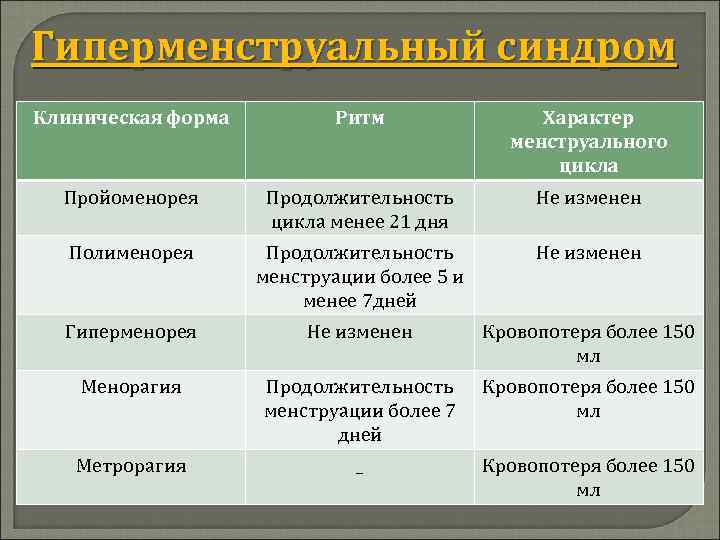 Гиперменструальный синдром

| Клиническая форма | Ритм | Характер менструального цикла |
|---|---|---|
| Пройоменорея | Продолжительность цикла менее 21 дня | Не изменен |
| Полименорея | Продолжительность менструации более 5 и менее 7дней | Не изменен |
| Гиперменорея | Не изменен | Кровопотеря более 150 мл |
| Менорагия | Продолжительность менструации более 7 дней | Кровопотеря более 150 мл |
| Метрорагия | _ | Кровопотеря более 150 мл |